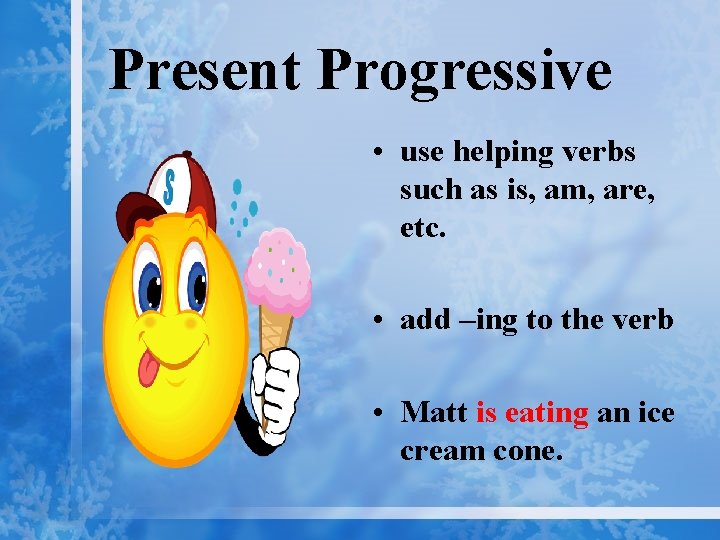 Present Progressive

S

• use helping verbs such as is, am, are, etc.

• add –ing to the verb

• Matt is eating an ice cream cone.